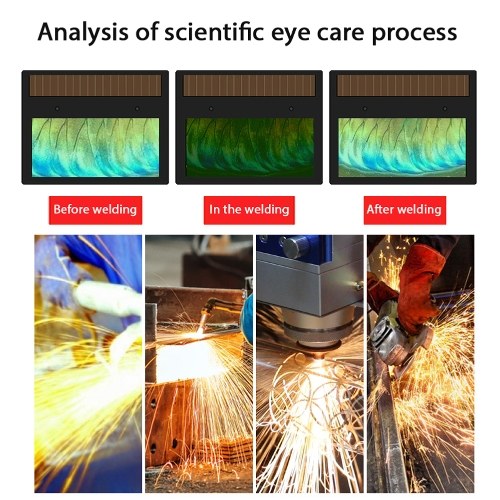 Analysis of scientific eye care process

Before welding

In the welding

After welding